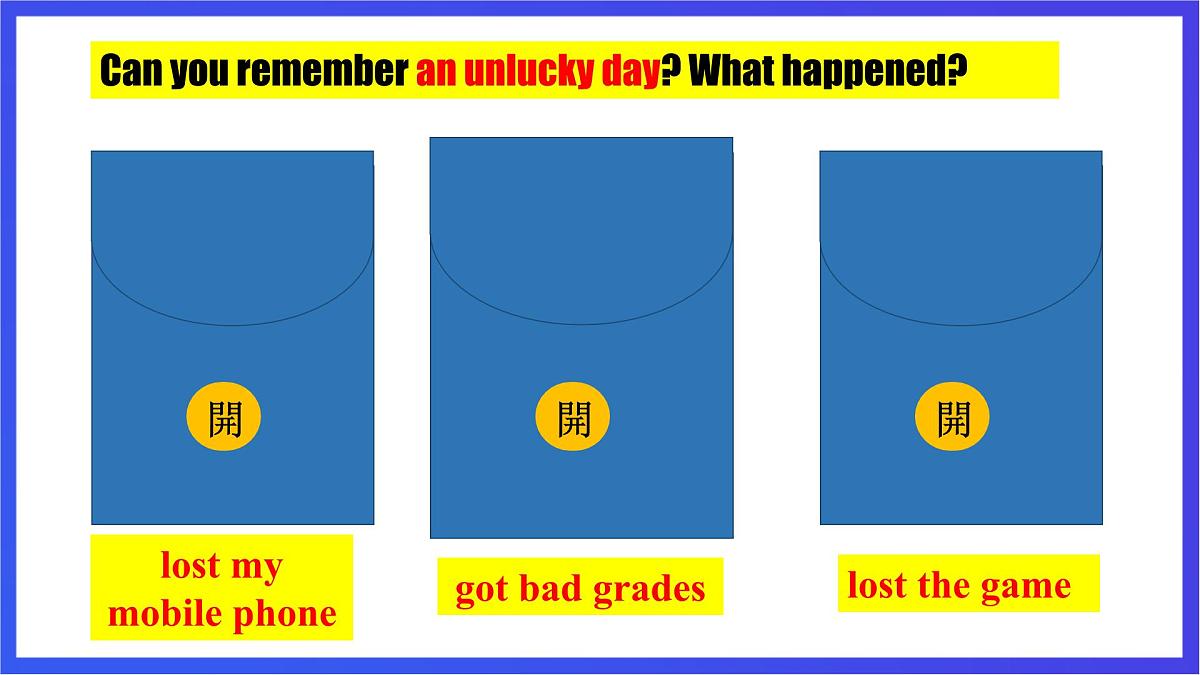 Can you remember an unlucky day? What happened?

開

開

開

lost my mobile phone

got bad grades

lost the game